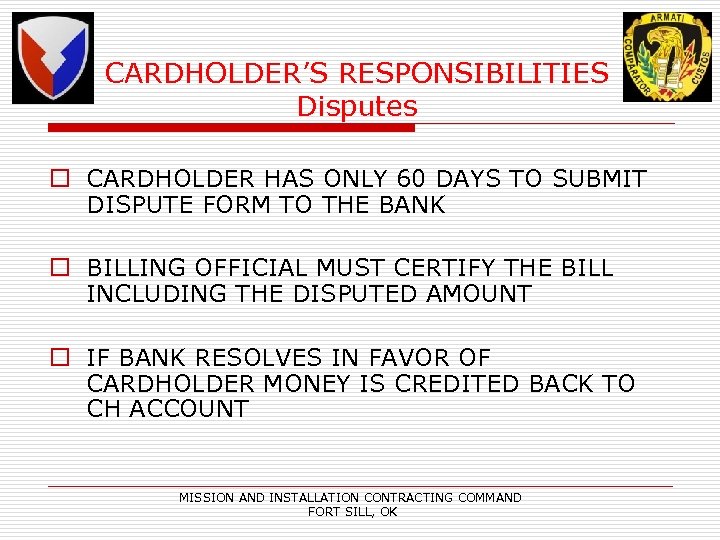 ARMATI
COMPARATOR
CUSTOS

CARDHOLDER'S RESPONSIBILITIES
Disputes

☐ CARDHOLDER HAS ONLY 60 DAYS TO SUBMIT DISPUTE FORM TO THE BANK

☐ BILLING OFFICIAL MUST CERTIFY THE BILL INCLUDING THE DISPUTED AMOUNT

☐ IF BANK RESOLVES IN FAVOR OF CARDHOLDER MONEY IS CREDITED BACK TO CH ACCOUNT

MISSION AND INSTALLATION CONTRACTING COMMAND
FORT SILL, OK